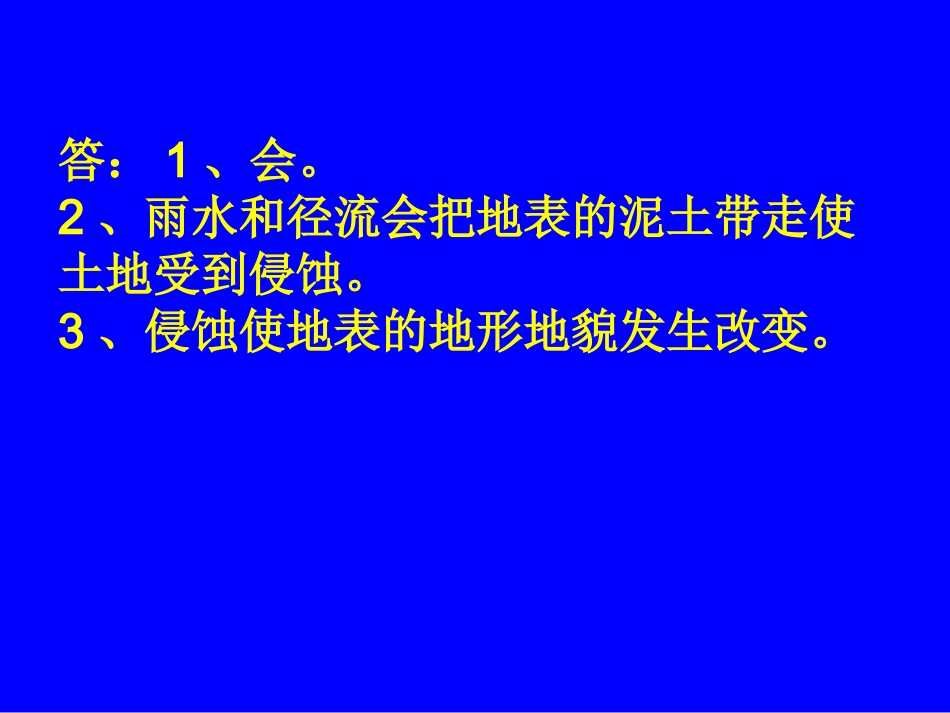 答： 1、会。
2、雨水和径流会把地表的泥土带走使土地受到侵蚀。
3、侵蚀使地表的地形地貌发生改变。